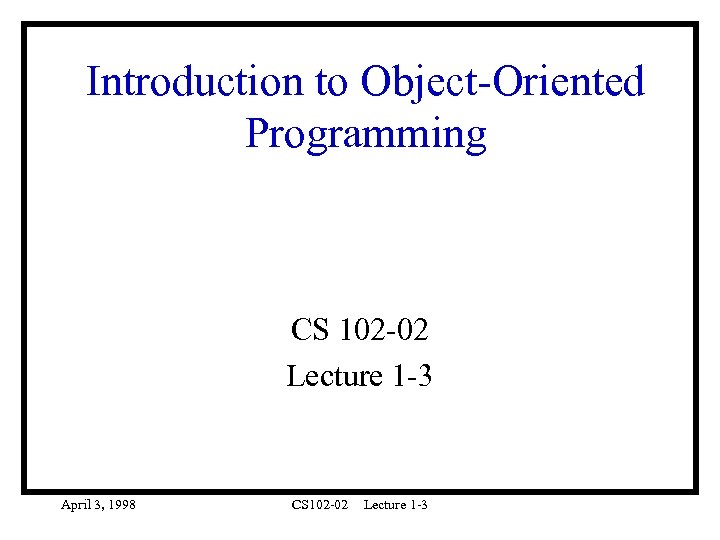 Introduction to Object-Oriented Programming

CS 102-02
Lecture 1-3

April 3, 1998 CS102-02 Lecture 1-3